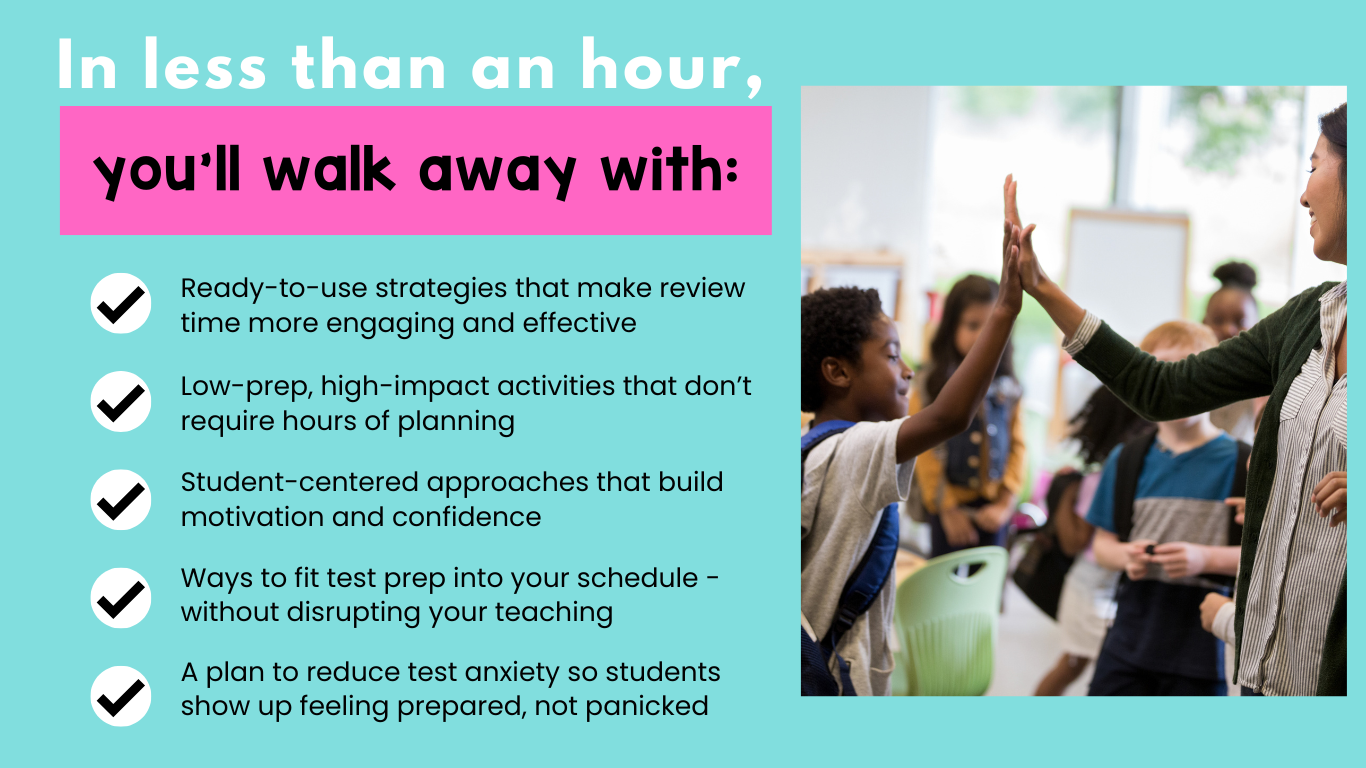 In less than an hour,

you'll walk away with:

Ready-to-use strategies that make review time more engaging and effective

Low-prep, high-impact activities that don't require hours of planning

Student-centered approaches that build motivation and confidence

Ways to fit test prep into your schedule - without disrupting your teaching

A plan to reduce test anxiety so students show up feeling prepared, not panicked